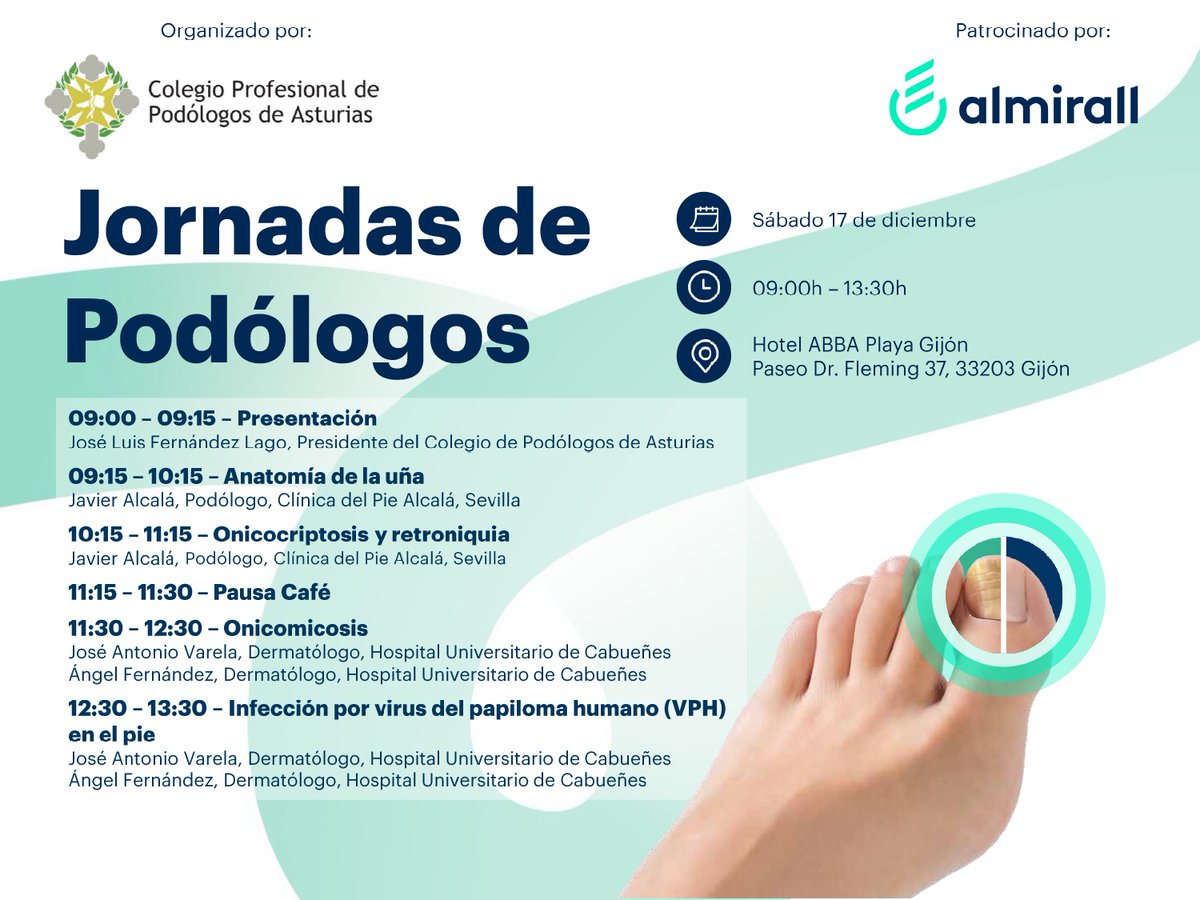 Organizado por:

Colegio Profesional de Podólogos de Asturias

Patrocinado por:

almirall

Jornadas de Podólogos

Sábado 17 de diciembre

09:00h – 13:30h

Hotel ABBA Playa Gijón
Paseo Dr. Fleming 37, 33203 Gijón

09:00 – 09:15 – Presentación
José Luis Fernández Lago, Presidente del Colegio de Podólogos de Asturias

09:15 – 10:15 – Anatomía de la uña
Javier Alcalá, Podólogo, Clínica del Pie Alcalá, Sevilla

10:15 – 11:15 – Onicocriptosis y retroniquia
Javier Alcalá, Podólogo, Clínica del Pie Alcalá, Sevilla

11:15 – 11:30 – Pausa Café

11:30 – 12:30 – Onicomicosis
José Antonio Varela, Dermatólogo, Hospital Universitario de Cabueñes
Ángel Fernández, Dermatólogo, Hospital Universitario de Cabueñes

12:30 – 13:30 – Infección por virus del papiloma humano (VPH) en el pie
José Antonio Varela, Dermatólogo, Hospital Universitario de Cabueñes
Ángel Fernández, Dermatólogo, Hospital Universitario de Cabueñes